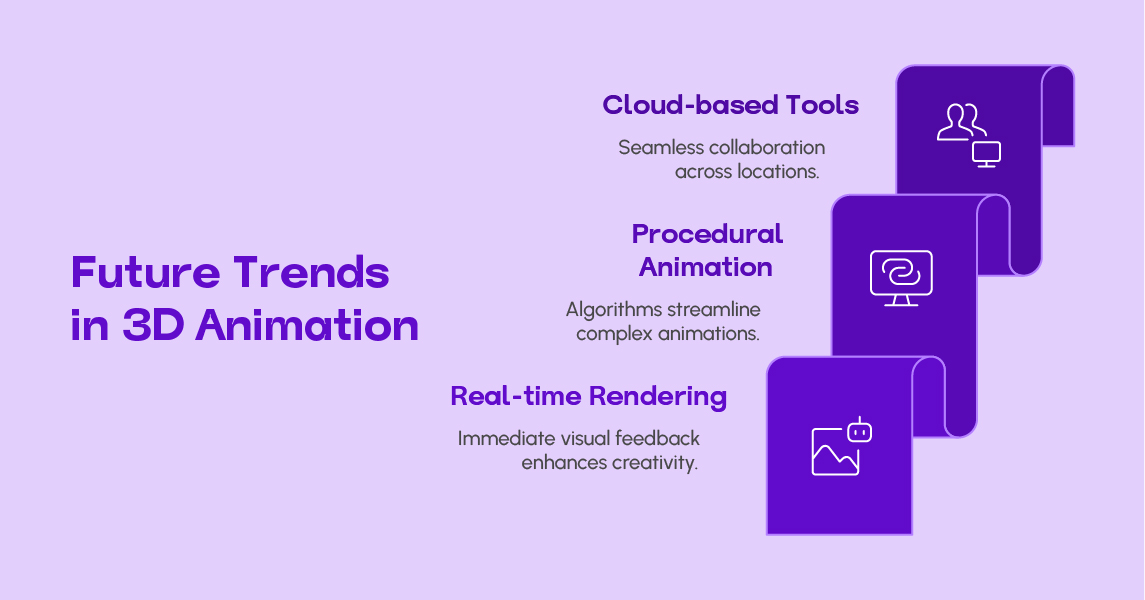 Future Trends in 3D Animation

Cloud-based Tools

Seamless collaboration across locations.

Procedural Animation

Algorithms streamline complex animations.

Real-time Rendering

Immediate visual feedback enhances creativity.